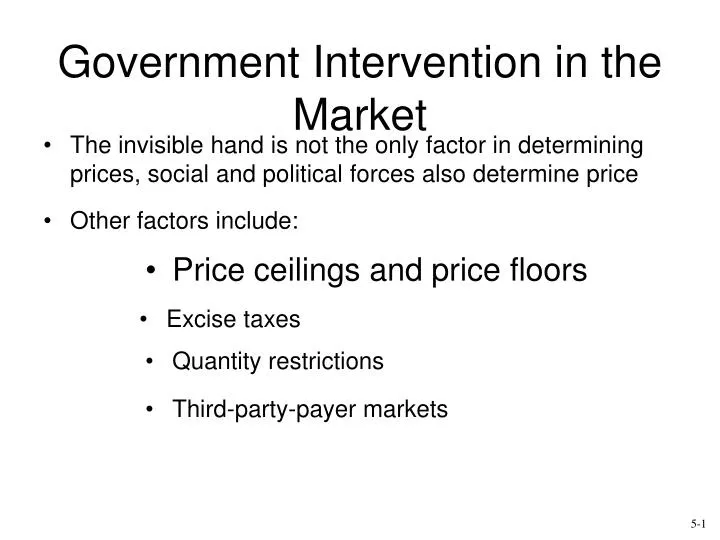 Government Intervention in the Market

• The invisible hand is not the only factor in determining prices, social and political forces also determine price

• Other factors include:

• Price ceilings and price floors

• Excise taxes

• Quantity restrictions

• Third-party-payer markets

5-1